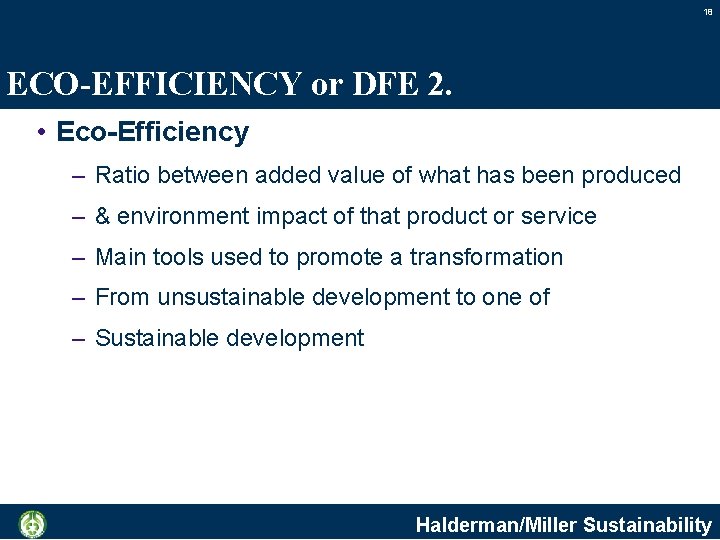 18

ECO-EFFICIENCY or DFE 2.

• Eco-Efficiency

– Ratio between added value of what has been produced

– & environment impact of that product or service

– Main tools used to promote a transformation

– From unsustainable development to one of

– Sustainable development

Halderman/Miller Sustainability